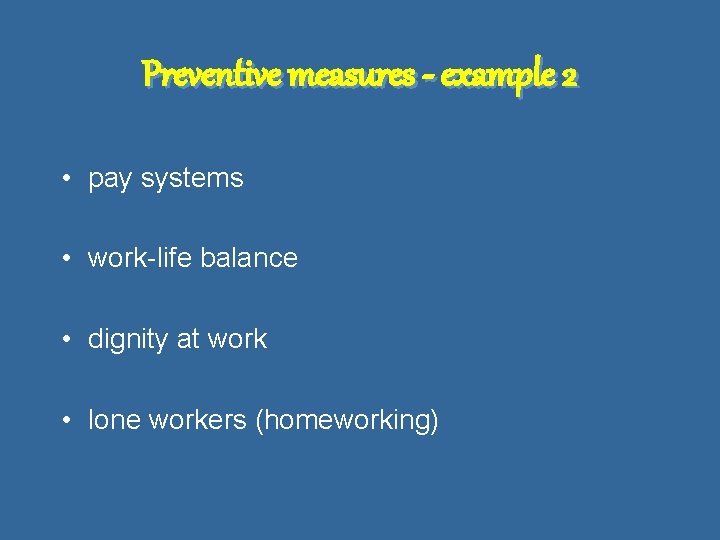 Preventive measures - example 2

• pay systems

• work-life balance

• dignity at work

• lone workers (homeworking)